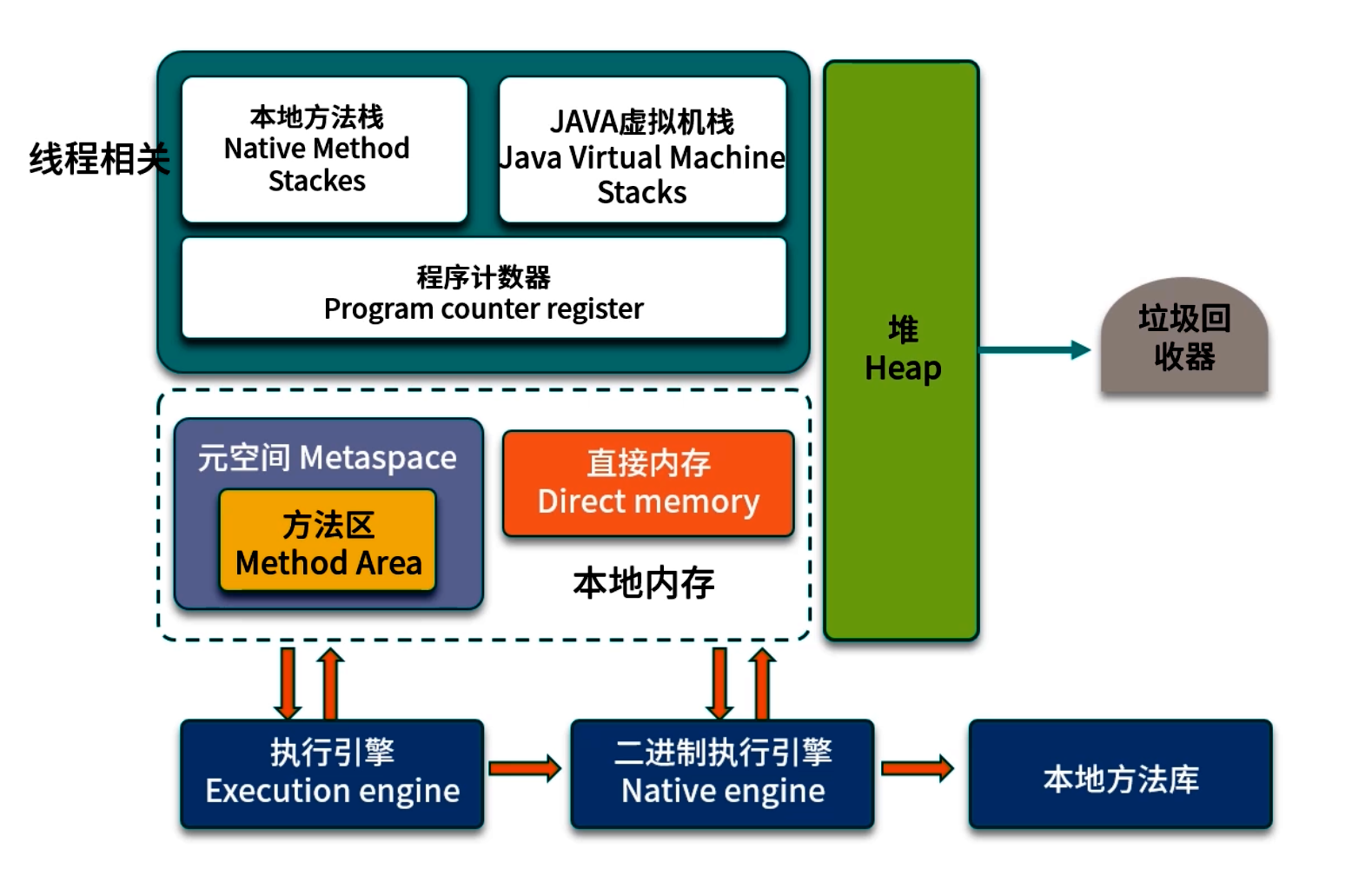 线程相关

本地方法栈
Native Method
Stackes

JAVA虚拟机栈
Java Virtual Machine
Stacks

程序计数器
Program counter register

堆
Heap

垃圾回收器

元空间 Metaspace

方法区
Method Area

直接内存
Direct memory

本地内存

执行引擎
Execution engine

二进制执行引擎
Native engine

本地方法库